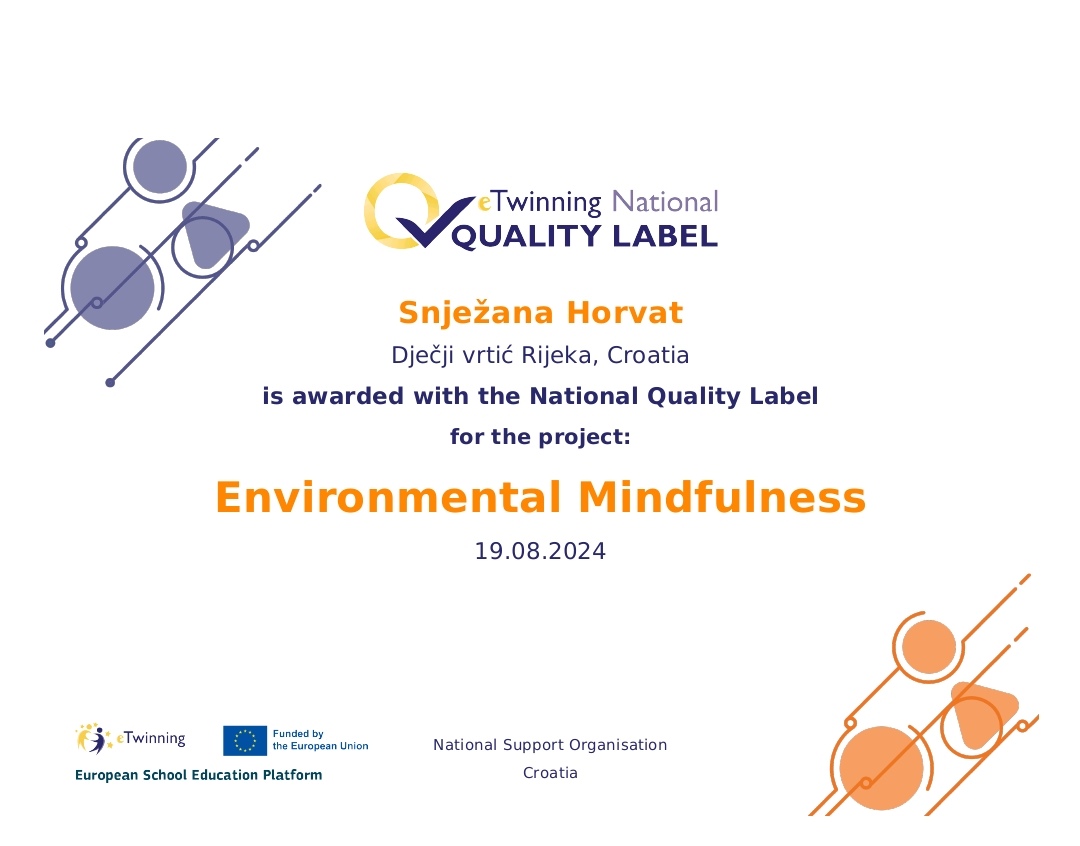 eTwinning National
QUALITY LABEL

Snježana Horvat

Dječji vrtić Rijeka, Croatia

is awarded with the National Quality Label

for the project:

Environmental Mindfulness

19.08.2024

eTwinning

Funded by the European Union

European School Education Platform

National Support Organisation
Croatia